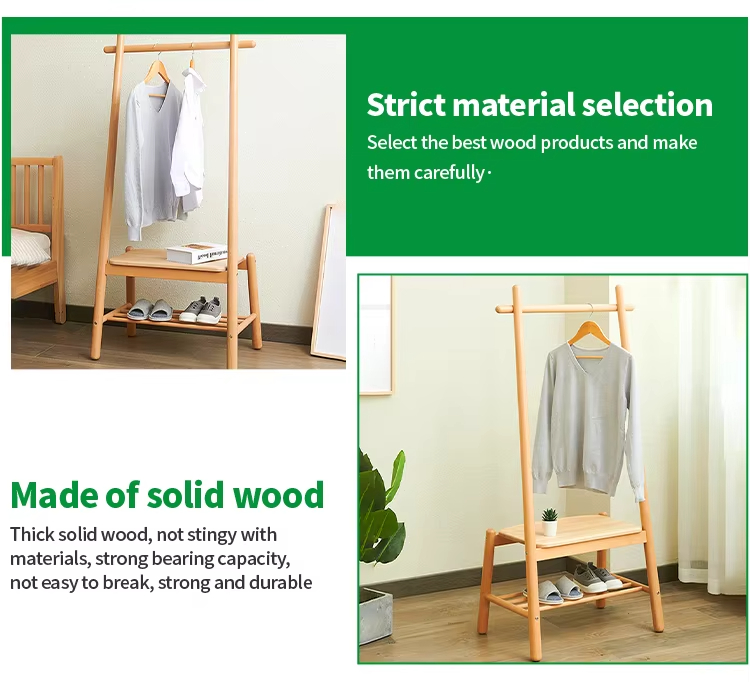 Strict material selection

Select the best wood products and make them carefully·

Made of solid wood

Thick solid wood, not stingy with materials, strong bearing capacity, not easy to break, strong and durable